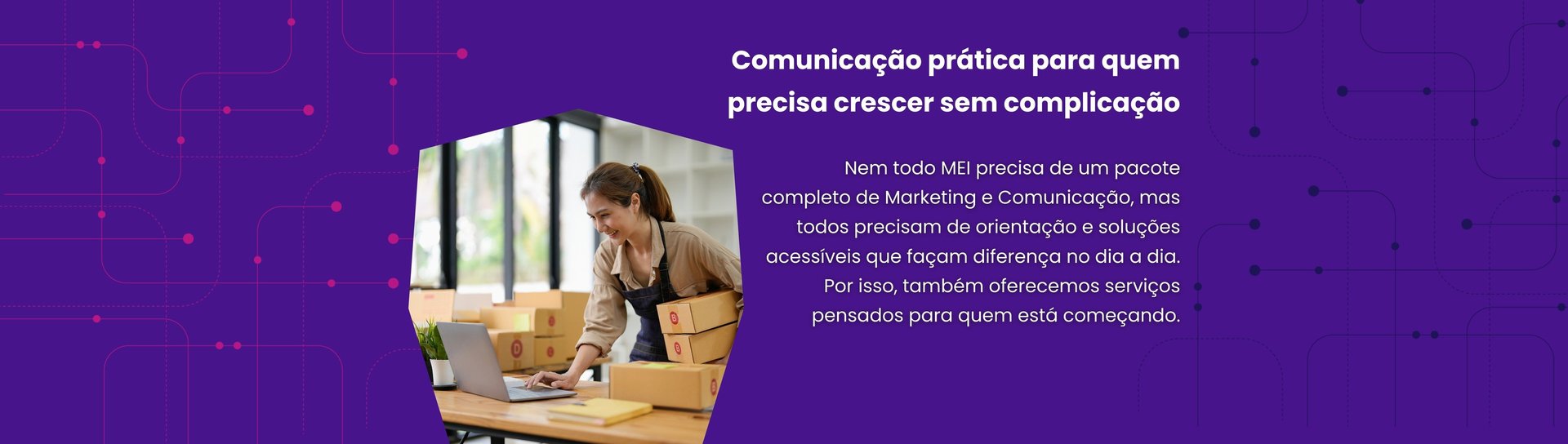 Comunicação prática para quem precisa crescer sem complicação

Nem todo MEI precisa de um pacote completo de Marketing e Comunicação, mas todos precisam de orientação e soluções acessíveis que façam diferença no dia a dia. Por isso, também oferecemos serviços pensados para quem está começando.